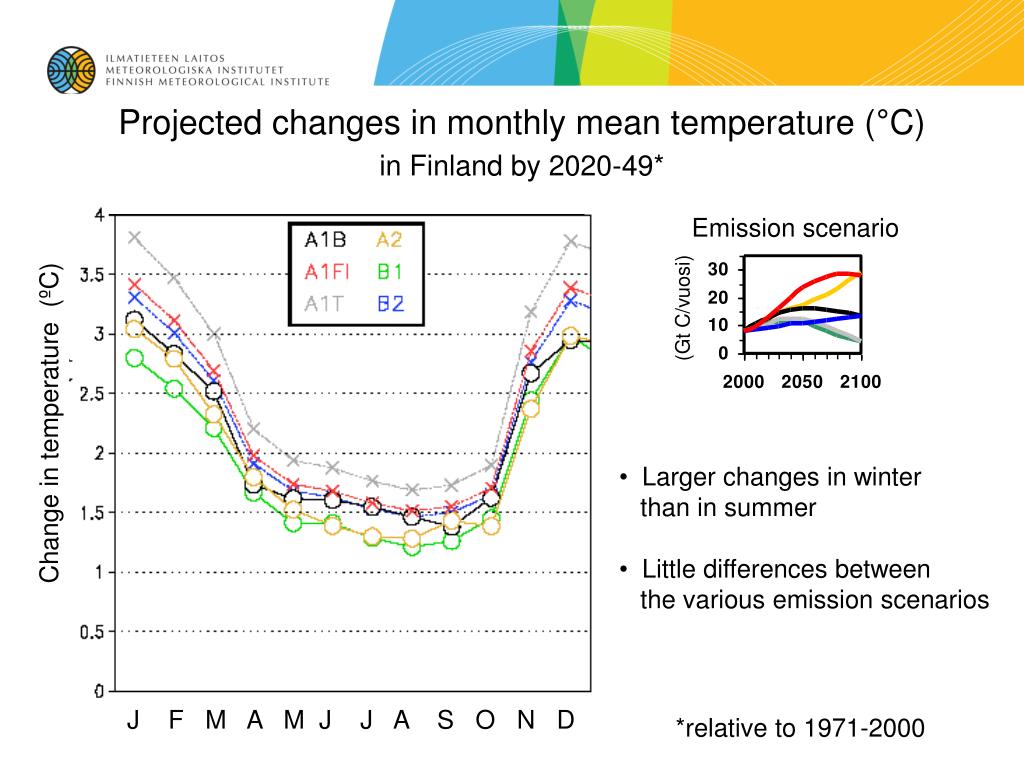 ILMATIETEEN LAITOS
METEOROLOGISKA INSTITUTET
FINNISH METEOROLOGICAL INSTITUTE

Projected changes in monthly mean temperature (°C)
in Finland by 2020-49*

Change in temperature (ºC)

4
3.5
3
2.5
2
1.5
1
0.5
0

A1B A2
A1FI B1
A1T B2

J F M A M J J A S O N D

Emission scenario

(Gt C/vuosi)
30
20
10
0
2000 2050 2100

• Larger changes in winter than in summer

• Little differences between the various emission scenarios

*relative to 1971-2000